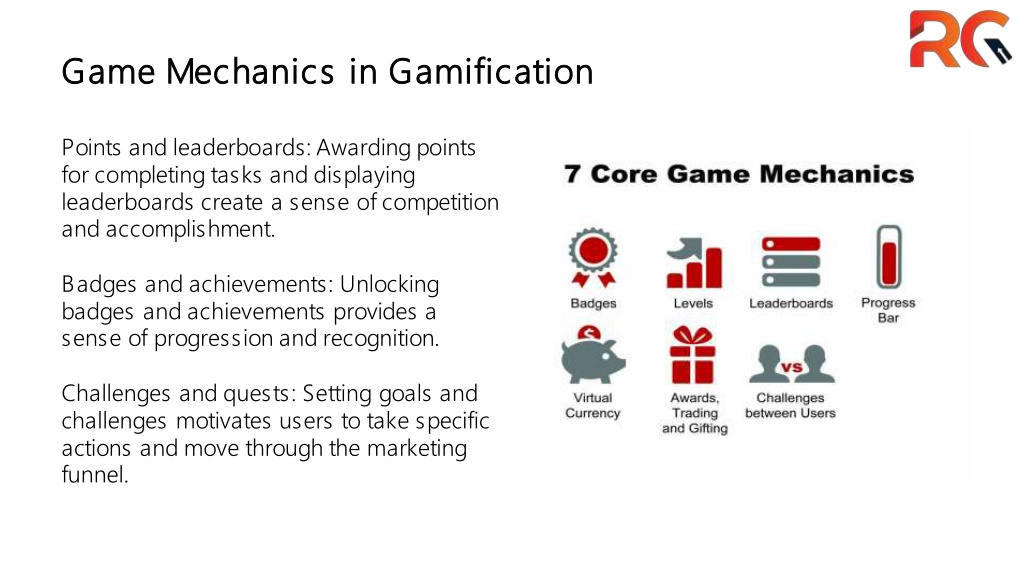 RG

Game Mechanics in Gamification

Points and leaderboards: Awarding points for completing tasks and displaying leaderboards create a sense of competition and accomplishment.

Badges and achievements: Unlocking badges and achievements provides a sense of progression and recognition.

Challenges and quests: Setting goals and challenges motivates users to take specific actions and move through the marketing funnel.

7 Core Game Mechanics

Badges

Levels

Leaderboards

Progress Bar

Virtual Currency

Awards, Trading and Gifting

VS

Challenges between Users